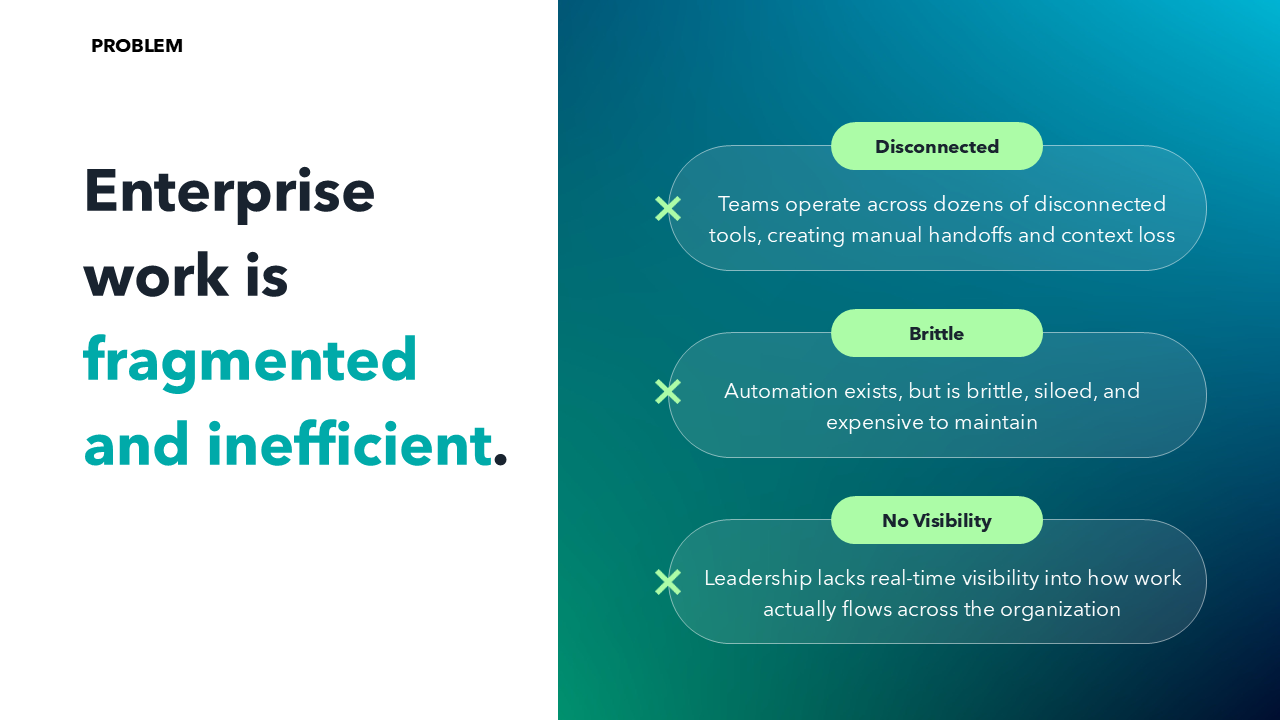 PROBLEM

Enterprise work is fragmented and inefficient.

Disconnected

Teams operate across dozens of disconnected tools, creating manual handoffs and context loss

Brittle

Automation exists, but is brittle, siloed, and expensive to maintain

No Visibility

Leadership lacks real-time visibility into how work actually flows across the organization